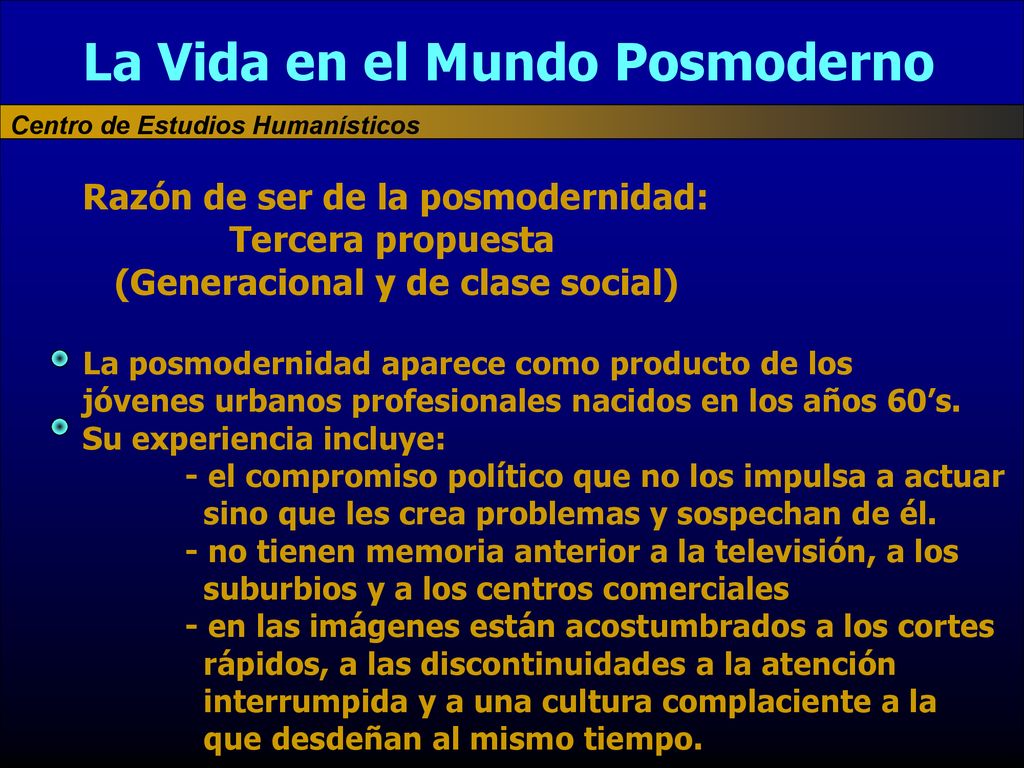 La Vida en el Mundo Posmoderno

Centro de Estudios Humanísticos

Razón de ser de la posmodernidad:
Tercera propuesta
(Generacional y de clase social)

La posmodernidad aparece como producto de los jóvenes urbanos profesionales nacidos en los años 60's.

Su experiencia incluye:
- el compromiso político que no los impulsa a actuar sino que les crea problemas y sospechan de él.
- no tienen memoria anterior a la televisión, a los suburbios y a los centros comerciales
- en las imágenes están acostumbrados a los cortes rápidos, a las discontinuidades a la atención interrumpida y a una cultura complaciente a la que desdeñan al mismo tiempo.